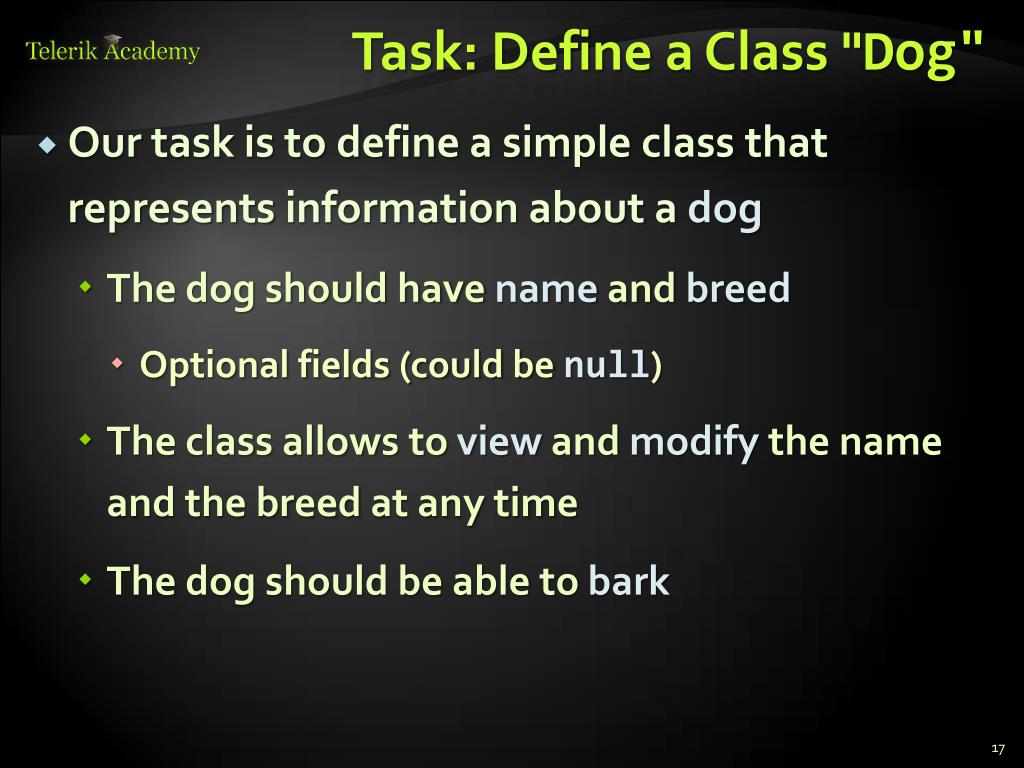 Telerik Academy

Task: Define a Class "Dog"

Our task is to define a simple class that represents information about a dog

The dog should have name and breed

Optional fields (could be null)

The class allows to view and modify the name and the breed at any time

The dog should be able to bark

17